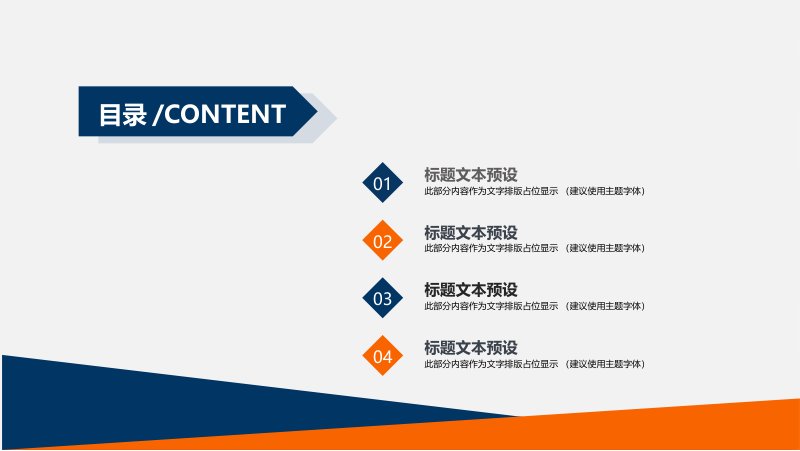 目录 /CONTENT

01

标题文本预设
此部分内容作为文字排版占位显示 （建议使用主题字体）

02

标题文本预设
此部分内容作为文字排版占位显示 （建议使用主题字体）

03

标题文本预设
此部分内容作为文字排版占位显示 （建议使用主题字体）

04

标题文本预设
此部分内容作为文字排版占位显示 （建议使用主题字体）